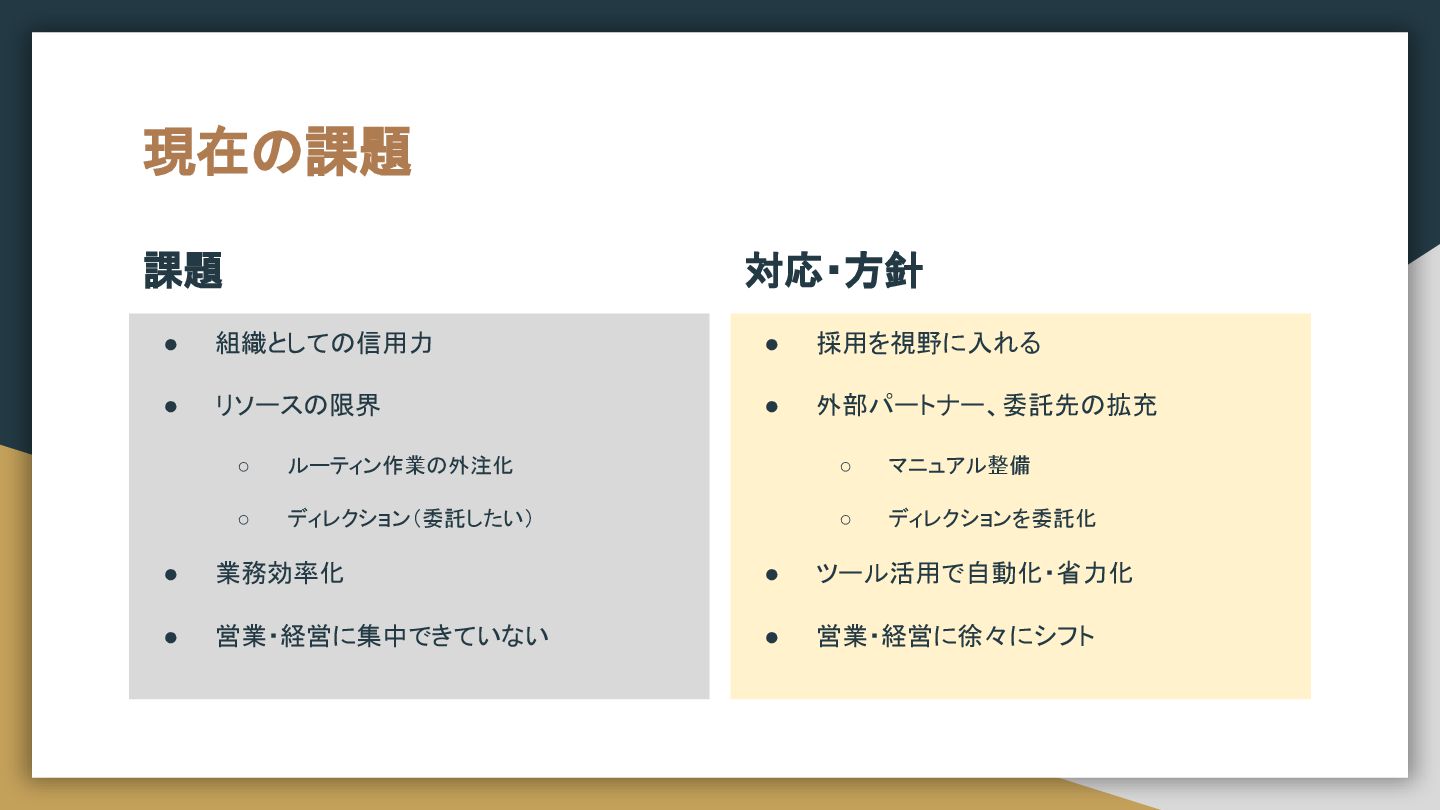 現在の課題

課題

● 組織としての信用力
● リソースの限界
  ○ ルーティン作業の外注化
  ○ ディレクション（委託したい）
● 業務効率化
● 営業・経営に集中できていない

対応・方針

● 採用を視野に入れる
● 外部パートナー、委託先の拡充
  ○ マニュアル整備
  ○ ディレクションを委託化
● ツール活用で自動化・省力化
● 営業・経営に徐々にシフト